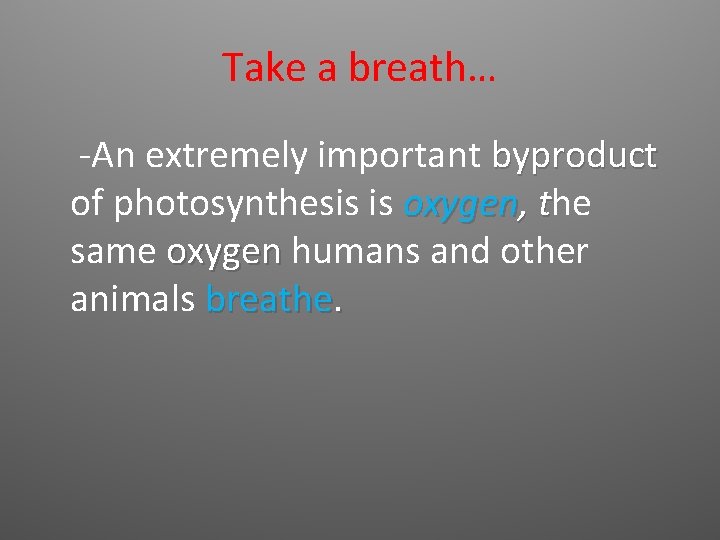 Take a breath…

-An extremely important byproduct of photosynthesis is oxygen, the same oxygen humans and other animals breathe.